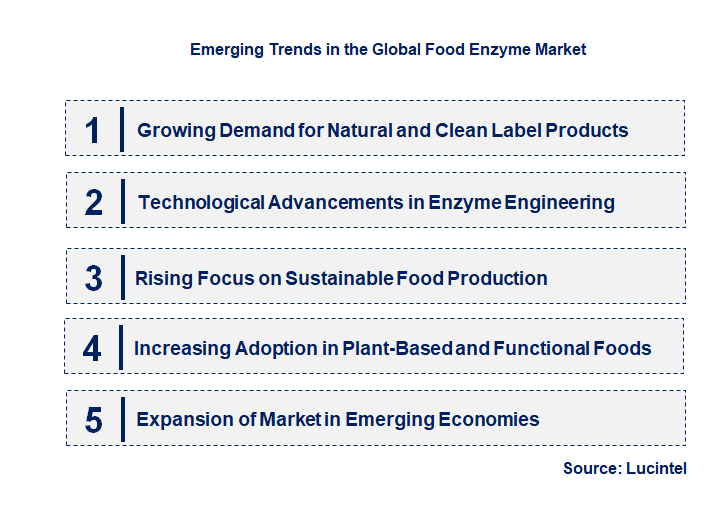 Emerging Trends in the Global Food Enzyme Market

1 Growing Demand for Natural and Clean Label Products

2 Technological Advancements in Enzyme Engineering

3 Rising Focus on Sustainable Food Production

4 Increasing Adoption in Plant-Based and Functional Foods

5 Expansion of Market in Emerging Economies

Source: Lucintel